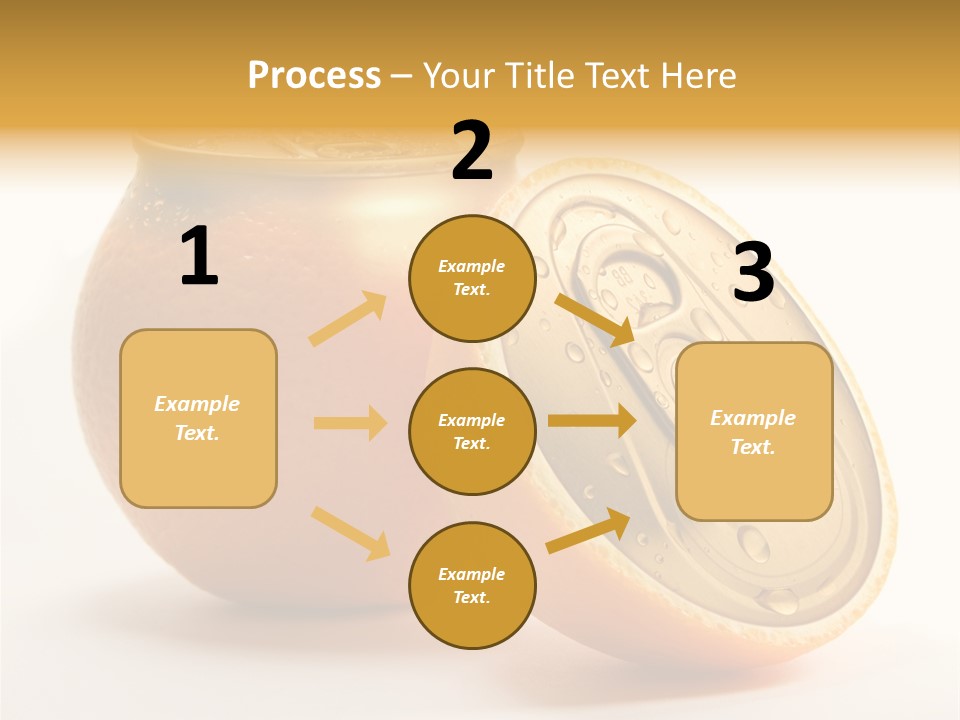 Process – Your Title Text Here

1

Example Text.

2

Example Text.

Example Text.

Example Text.

3

Example Text.